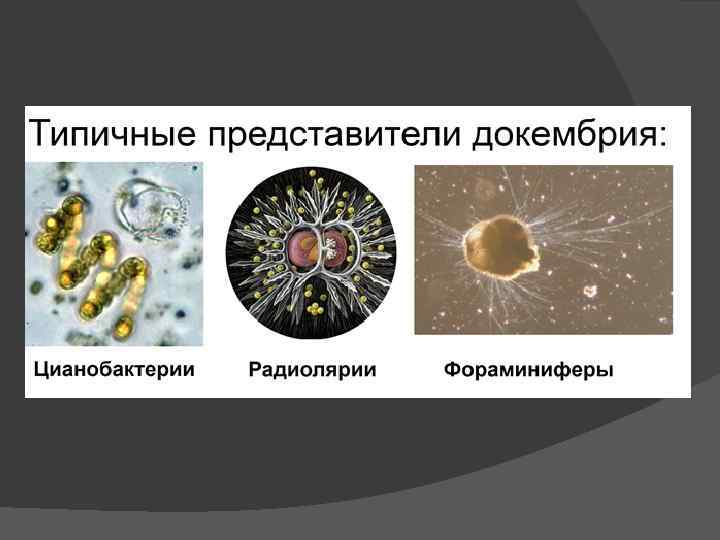 Типичные представители докембрия:

Цианобактерии

Радиолярии

Фораминиферы